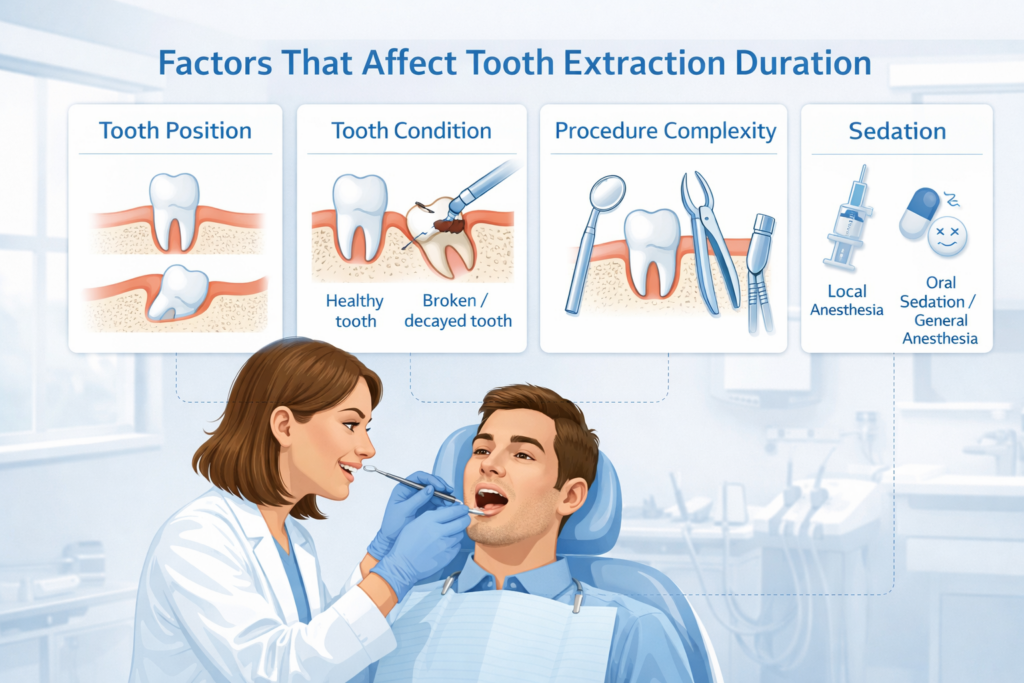 Factors That Affect Tooth Extraction Duration

Tooth Position

Tooth Condition

Healthy tooth

Broken / decayed tooth

Procedure Complexity

Sedation

Local Anesthesia

Oral Sedation / General Anesthesia